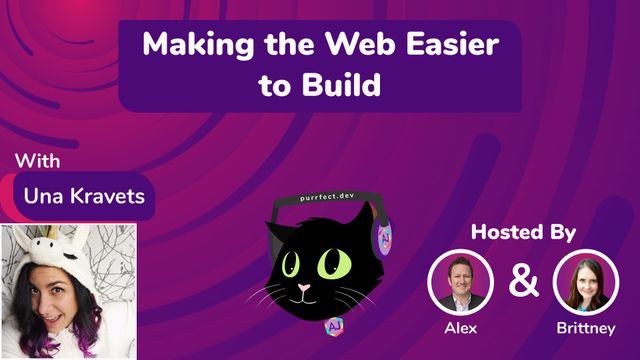 Making the Web Easier to Build

With
Una Kravets

purrfect.dev
AJ
AJ

Hosted By
&
Alex
Brittney